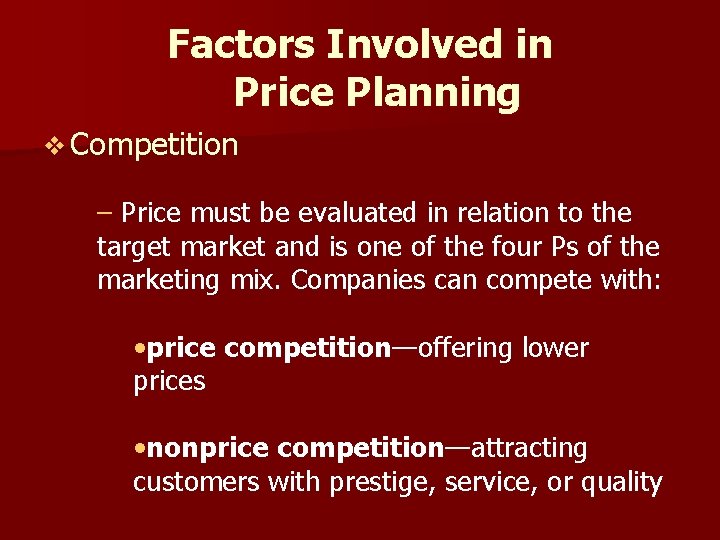 Factors Involved in Price Planning

❖ Competition

– Price must be evaluated in relation to the target market and is one of the four Ps of the marketing mix. Companies can compete with:

•price competition—offering lower prices

•nonprice competition—attracting customers with prestige, service, or quality